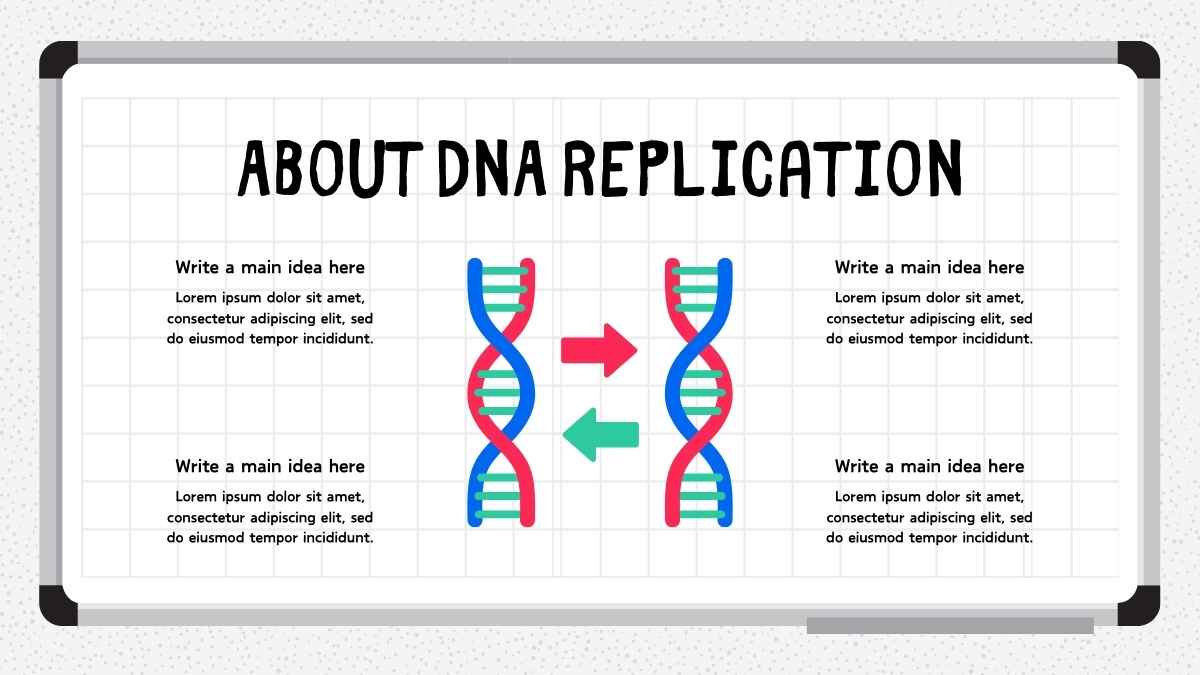 ABOUT DNA REPLICATION

Write a main idea here
Lorem ipsum dolor sit amet, consectetur adipiscing elit, sed do eiusmod tempor incididunt.

Write a main idea here
Lorem ipsum dolor sit amet, consectetur adipiscing elit, sed do eiusmod tempor incididunt.

Write a main idea here
Lorem ipsum dolor sit amet, consectetur adipiscing elit, sed do eiusmod tempor incididunt.

Write a main idea here
Lorem ipsum dolor sit amet, consectetur adipiscing elit, sed do eiusmod tempor incididunt.